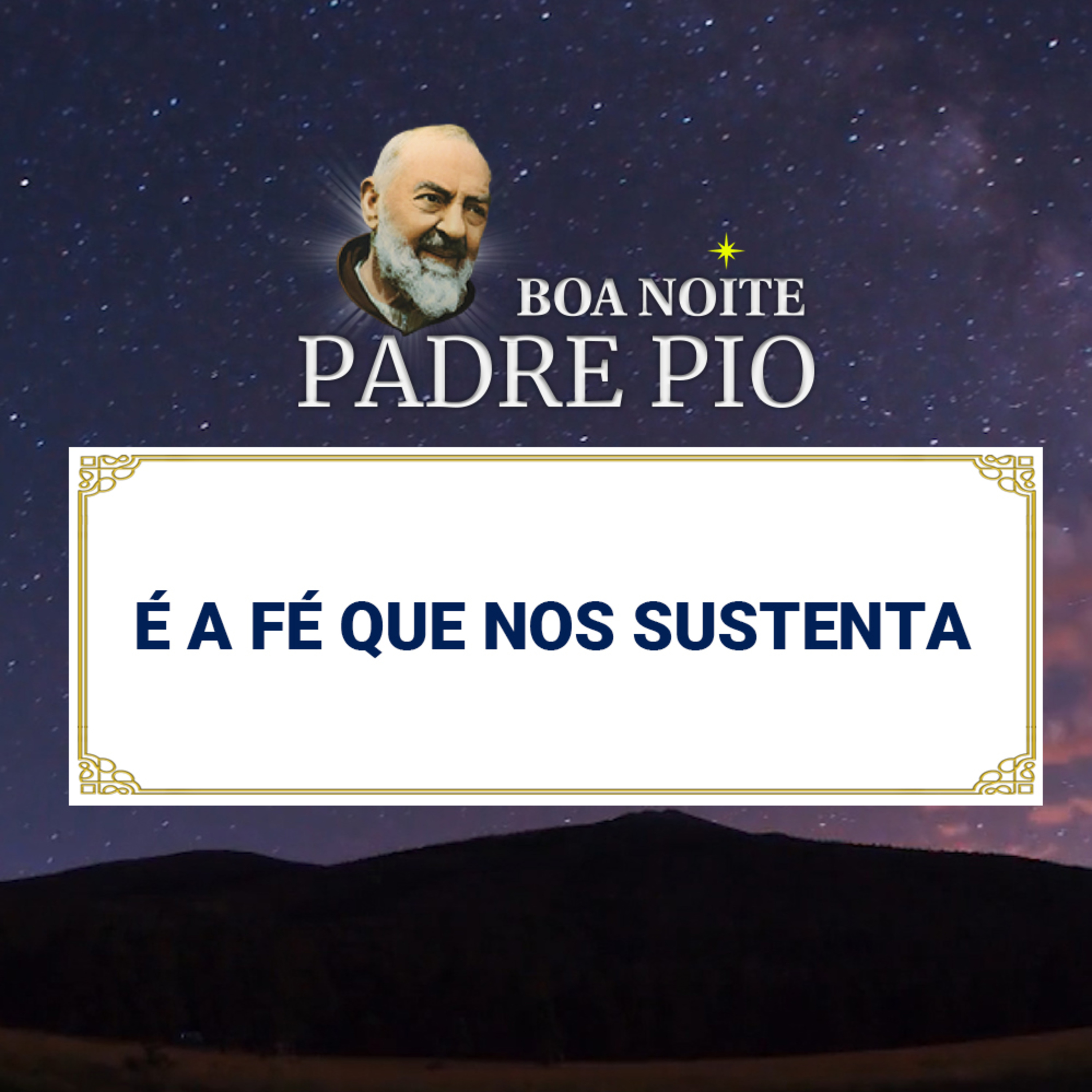 BOA NOITE
PADRE PIO

É A FÉ QUE NOS SUSTENTA